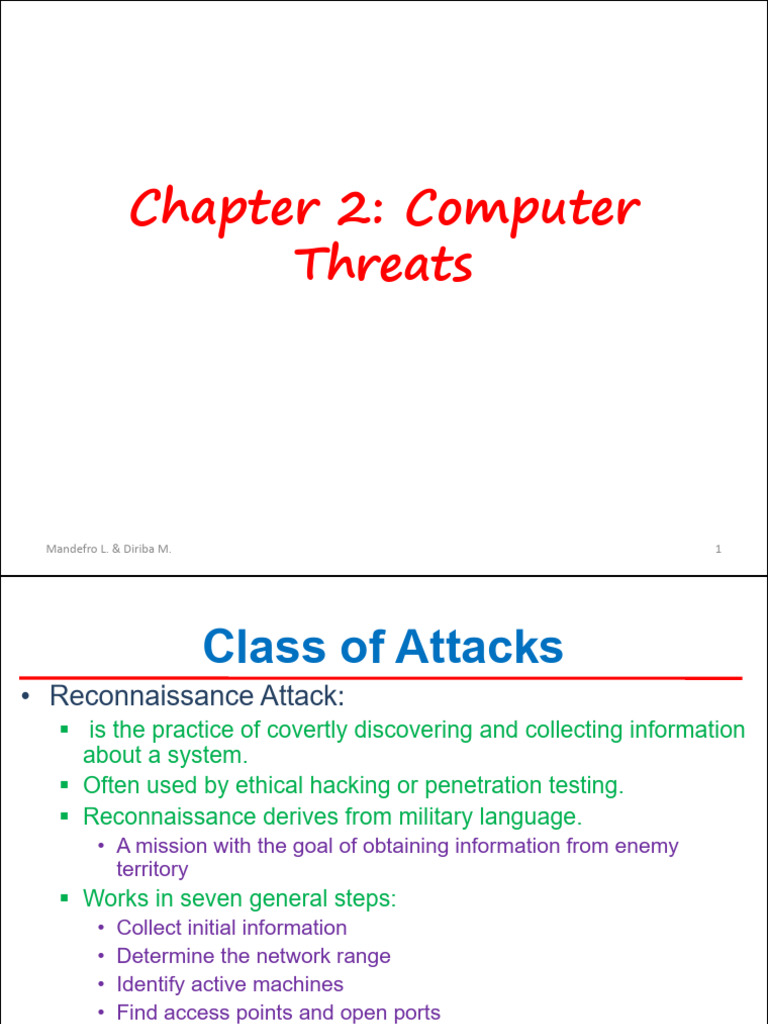 Chapter 2: Computer Threats

Mandefro L. & Diriba M.

1

Class of Attacks

• Reconnaissance Attack:
▪ is the practice of covertly discovering and collecting information about a system.
▪ Often used by ethical hacking or penetration testing.
▪ Reconnaissance derives from military language.
• A mission with the goal of obtaining information from enemy territory
▪ Works in seven general steps:
• Collect initial information
• Determine the network range
• Identify active machines
• Find access points and open ports